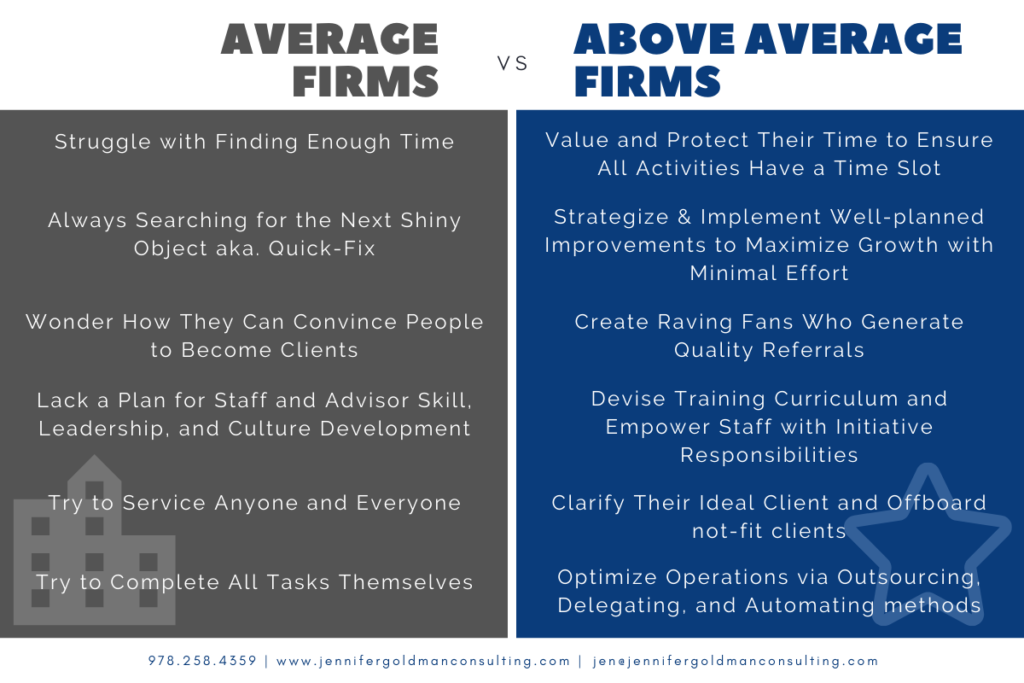 AVERAGE FIRMS

VS

ABOVE AVERAGE FIRMS

Struggle with Finding Enough Time

Always Searching for the Next Shiny Object aka. Quick-Fix

Wonder How They Can Convince People to Become Clients

Lack a Plan for Staff and Advisor Skill, Leadership, and Culture Development

Try to Service Anyone and Everyone

Try to Complete All Tasks Themselves

Value and Protect Their Time to Ensure All Activities Have a Time Slot

Strategize & Implement Well-planned Improvements to Maximize Growth with Minimal Effort

Create Raving Fans Who Generate Quality Referrals

Devise Training Curriculum and Empower Staff with Initiative Responsibilities

Clarify Their Ideal Client and Offboard not-fit clients

Optimize Operations via Outsourcing, Delegating, and Automating methods

978.258.4359 | www.jennifergoldmanconsulting.com | jen@jennifergoldmanconsulting.com